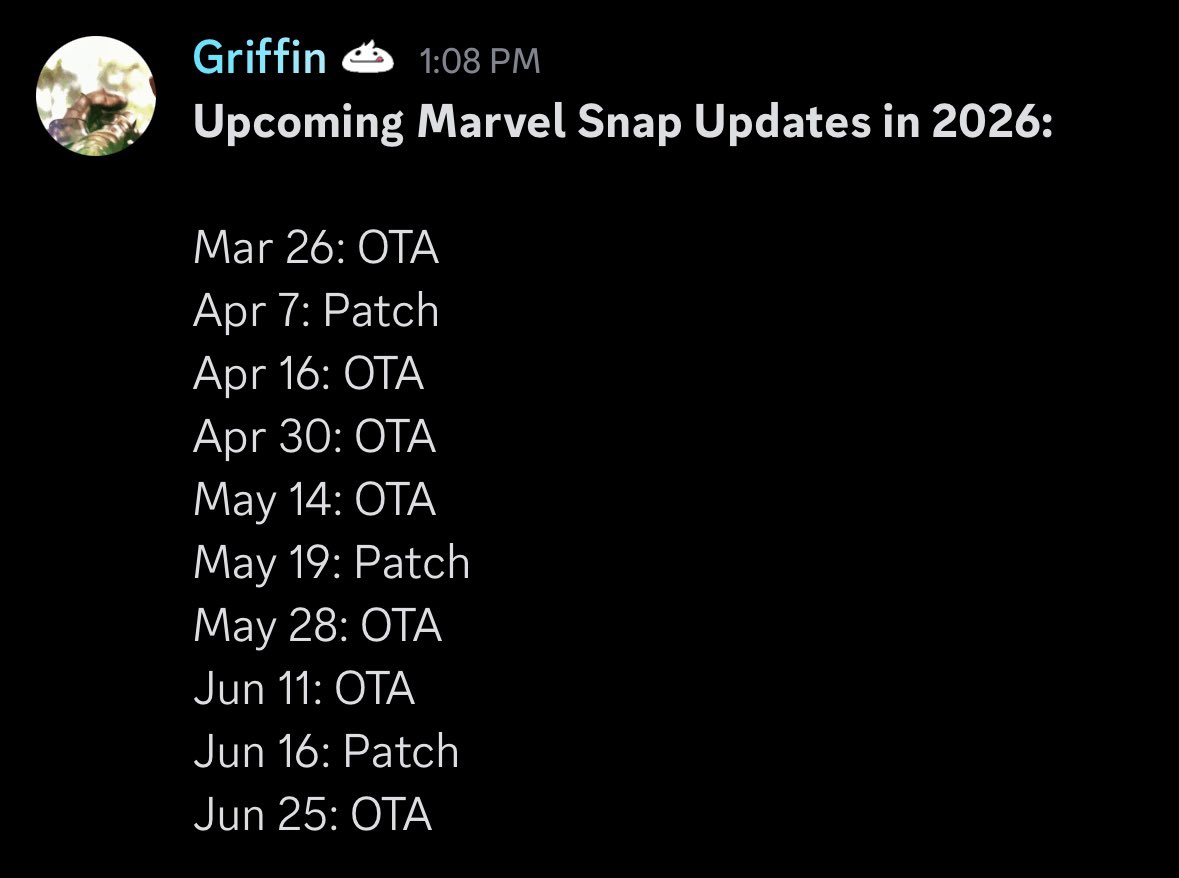 Griffin 1:08 PM
Upcoming Marvel Snap Updates in 2026:

Mar 26: OTA
Apr 7: Patch
Apr 16: OTA
Apr 30: OTA
May 14: OTA
May 19: Patch
May 28: OTA
Jun 11: OTA
Jun 16: Patch
Jun 25: OTA